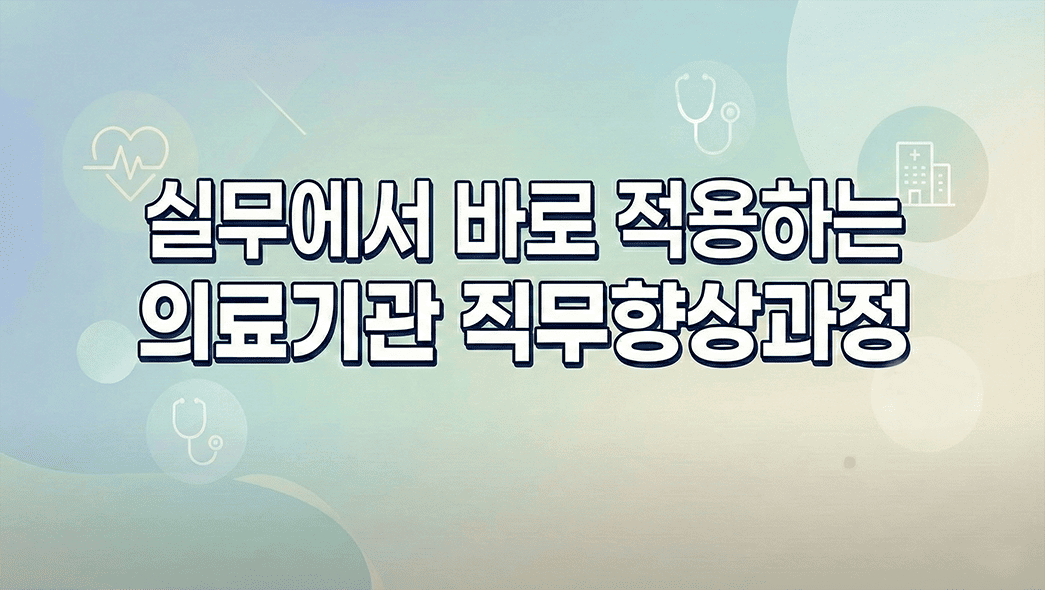 실무에서 바로 적용하는
의료기관 직무향상과정